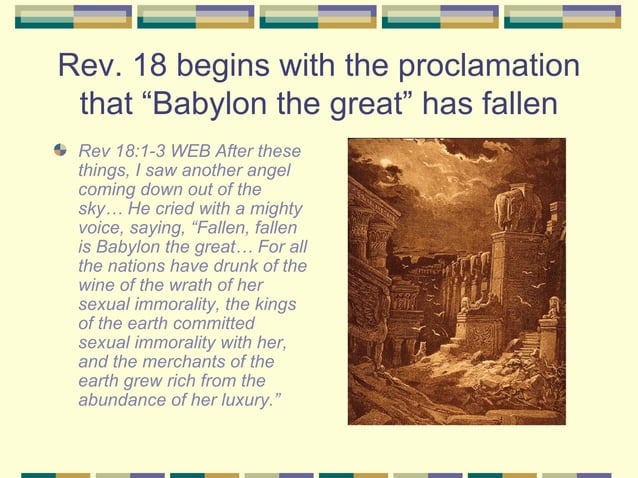 Rev. 18 begins with the proclamation that “Babylon the great” has fallen

Rev 18:1-3 WEB After these things, I saw another angel coming down out of the sky… He cried with a mighty voice, saying, “Fallen, fallen is Babylon the great… For all the nations have drunk of the wine of the wrath of her sexual immorality, the kings of the earth committed sexual immorality with her, and the merchants of the earth grew rich from the abundance of her luxury.”